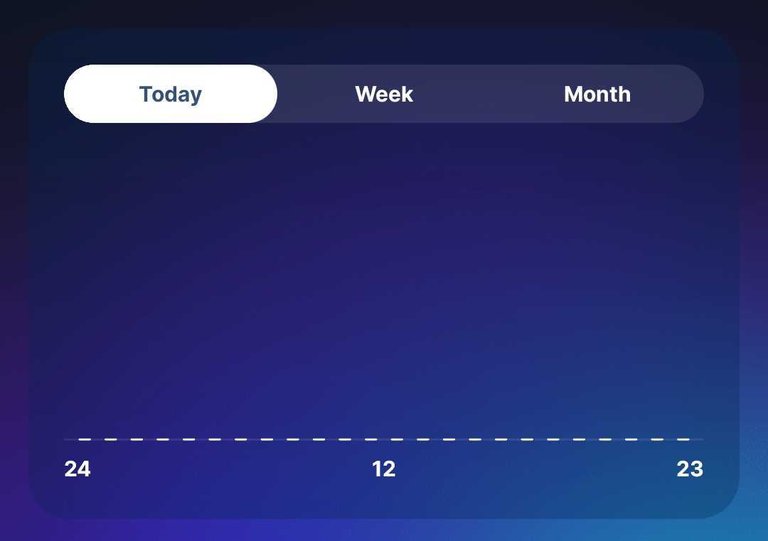 Today Week Month

24 12 23